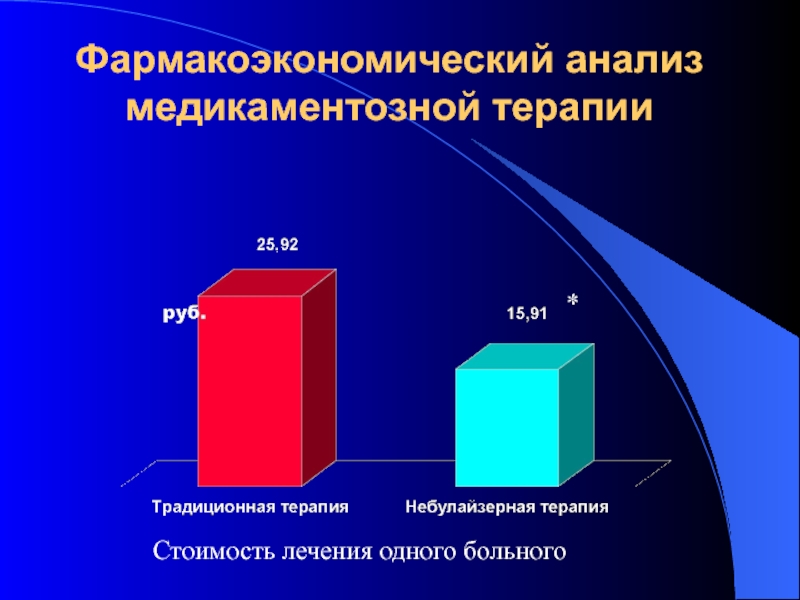 Фармакоэкономический анализ медикаментозной терапии

25,92

руб.

15,91

*

Традиционная терапия

Небулайзерная терапия

Стоимость лечения одного больного